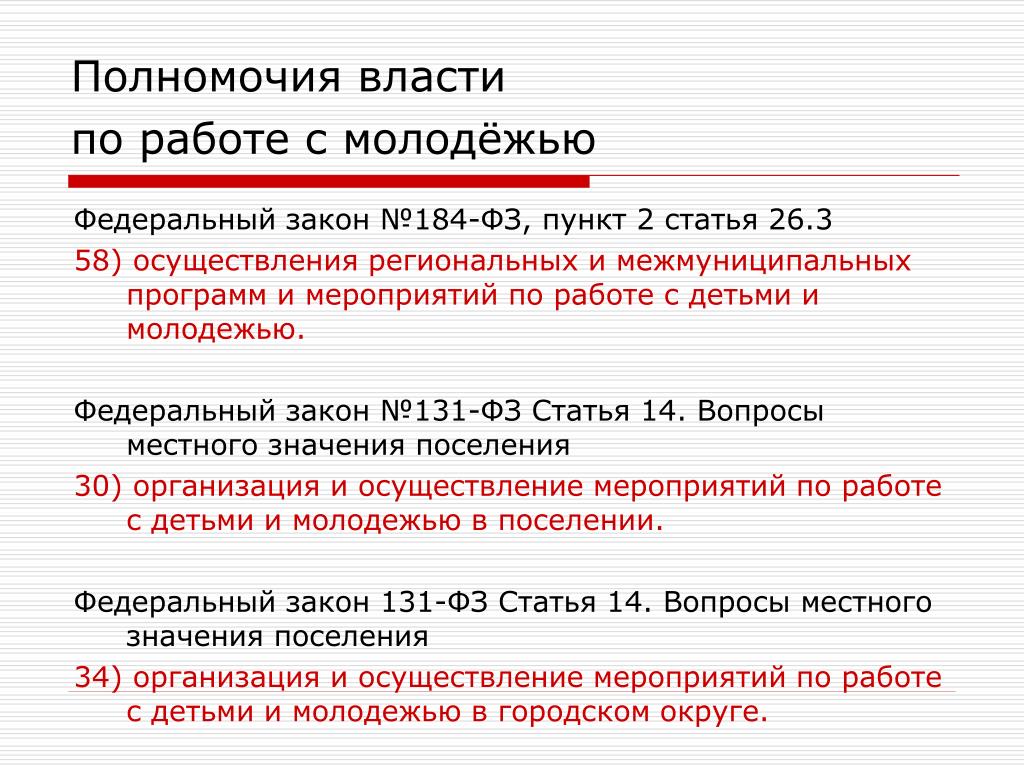 Полномочия власти
по работе с молодёжью

Федеральный закон №184-ФЗ, пункт 2 статья 26.3
58) осуществления региональных и межмуниципальных программ и мероприятий по работе с детьми и молодежью.

Федеральный закон №131-ФЗ Статья 14. Вопросы местного значения поселения
30) организация и осуществление мероприятий по работе с детьми и молодежью в поселении.

Федеральный закон 131-ФЗ Статья 14. Вопросы местного значения поселения
34) организация и осуществление мероприятий по работе с детьми и молодежью в городском округе.